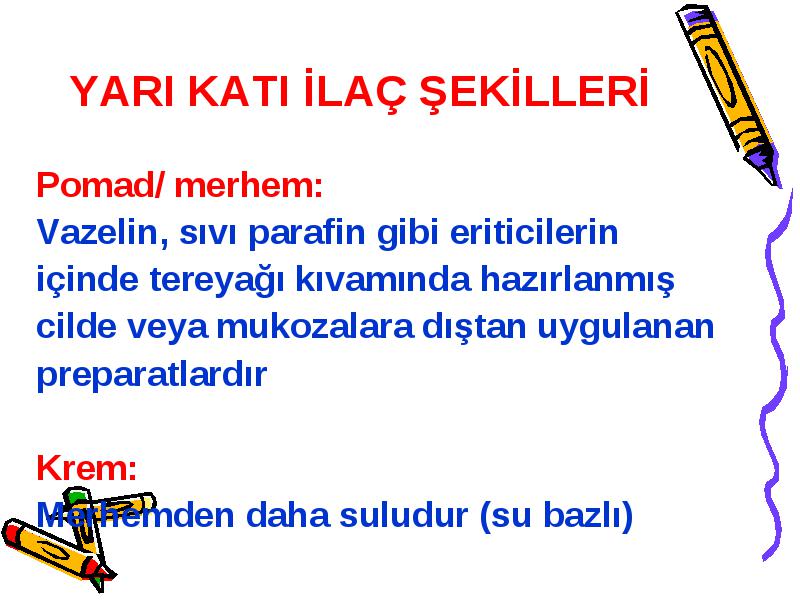 YARI KATI İLAÇ ŞEKİLLERİ

Pomad/ merhem:
Vazelin, sıvı parafin gibi eriticilerin içinde tereyağı kıvamında hazırlanmış cilde veya mukozalara dıştan uygulanan preparatlardır

Krem:
Merhemden daha suludur (su bazlı)